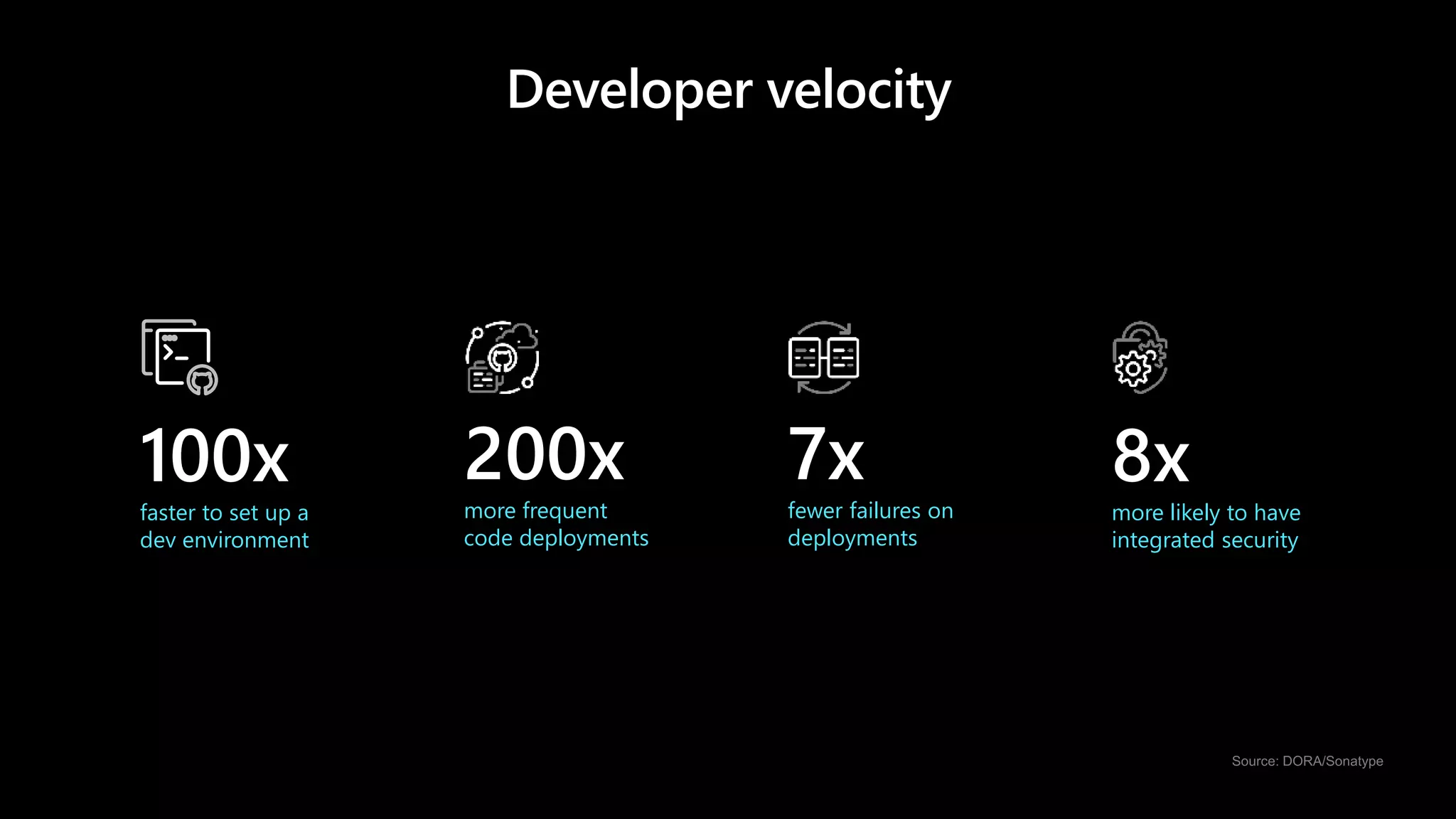 Developer velocity

100x
faster to set up a dev environment

200x
more frequent code deployments

7x
fewer failures on deployments

8x
more likely to have integrated security

Source: DORA/Sonatype